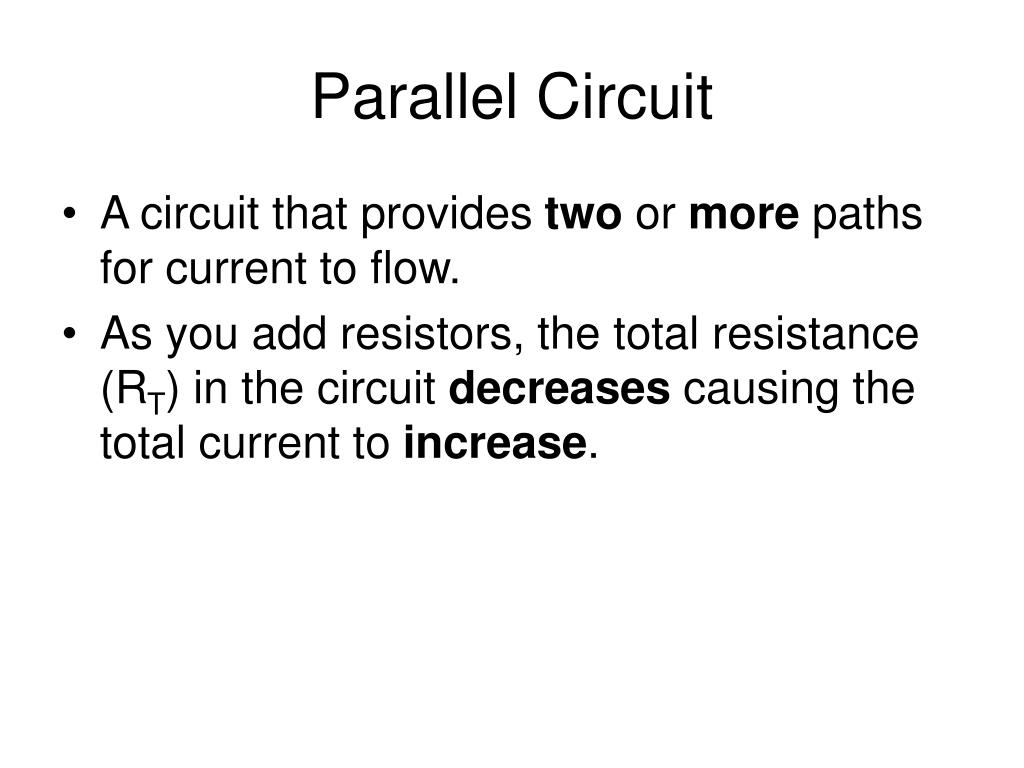 Parallel Circuit

• A circuit that provides two or more paths for current to flow.
• As you add resistors, the total resistance ($R_T$) in the circuit decreases causing the total current to increase.